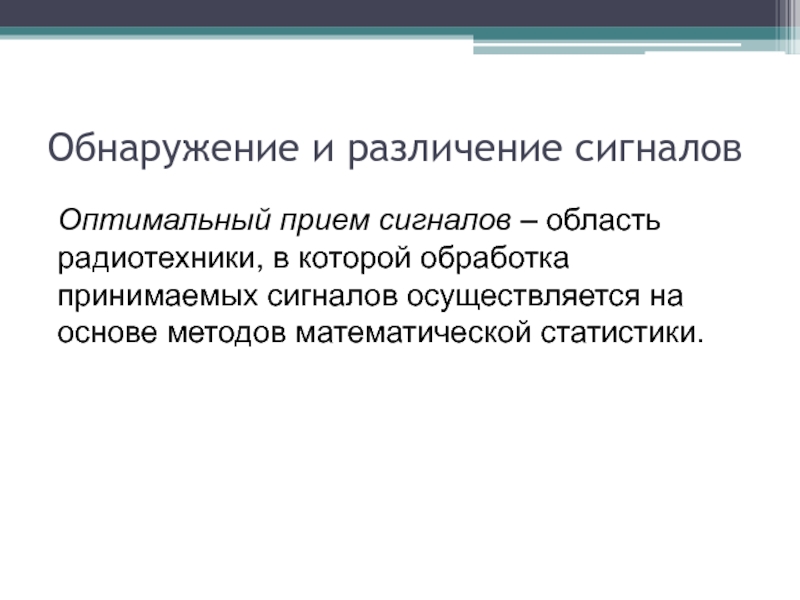 Обнаружение и различение сигналов

Оптимальный прием сигналов – область радиотехники, в которой обработка принимаемых сигналов осуществляется на основе методов математической статистики.